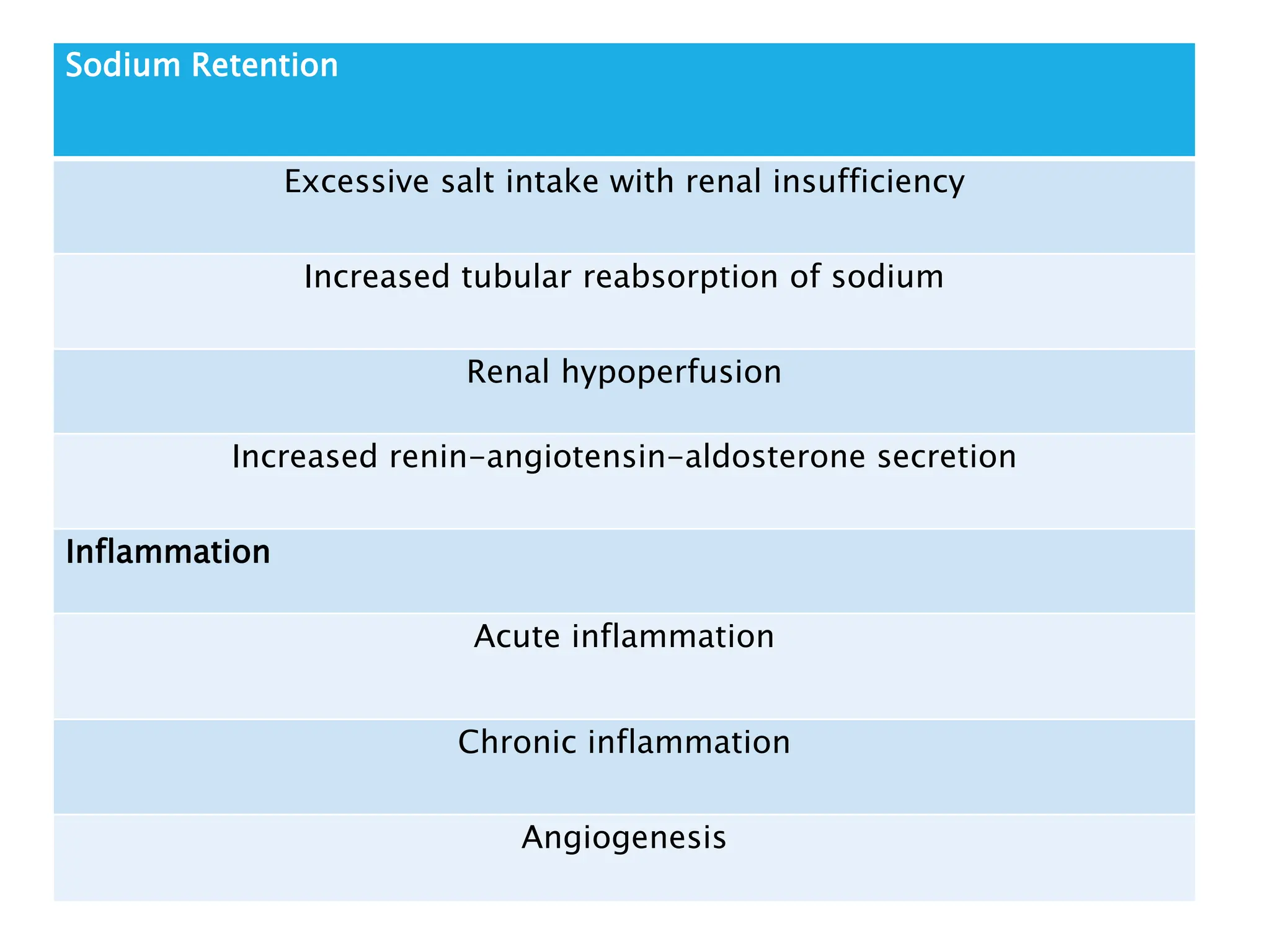 | Sodium Retention |
|---|
| Excessive salt intake with renal insufficiency |
| Increased tubular reabsorption of sodium |
| Renal hypoperfusion |
| Increased renin–angiotensin–aldosterone secretion |
| **Inflammation** |
| Acute inflammation |
| Chronic inflammation |
| Angiogenesis |